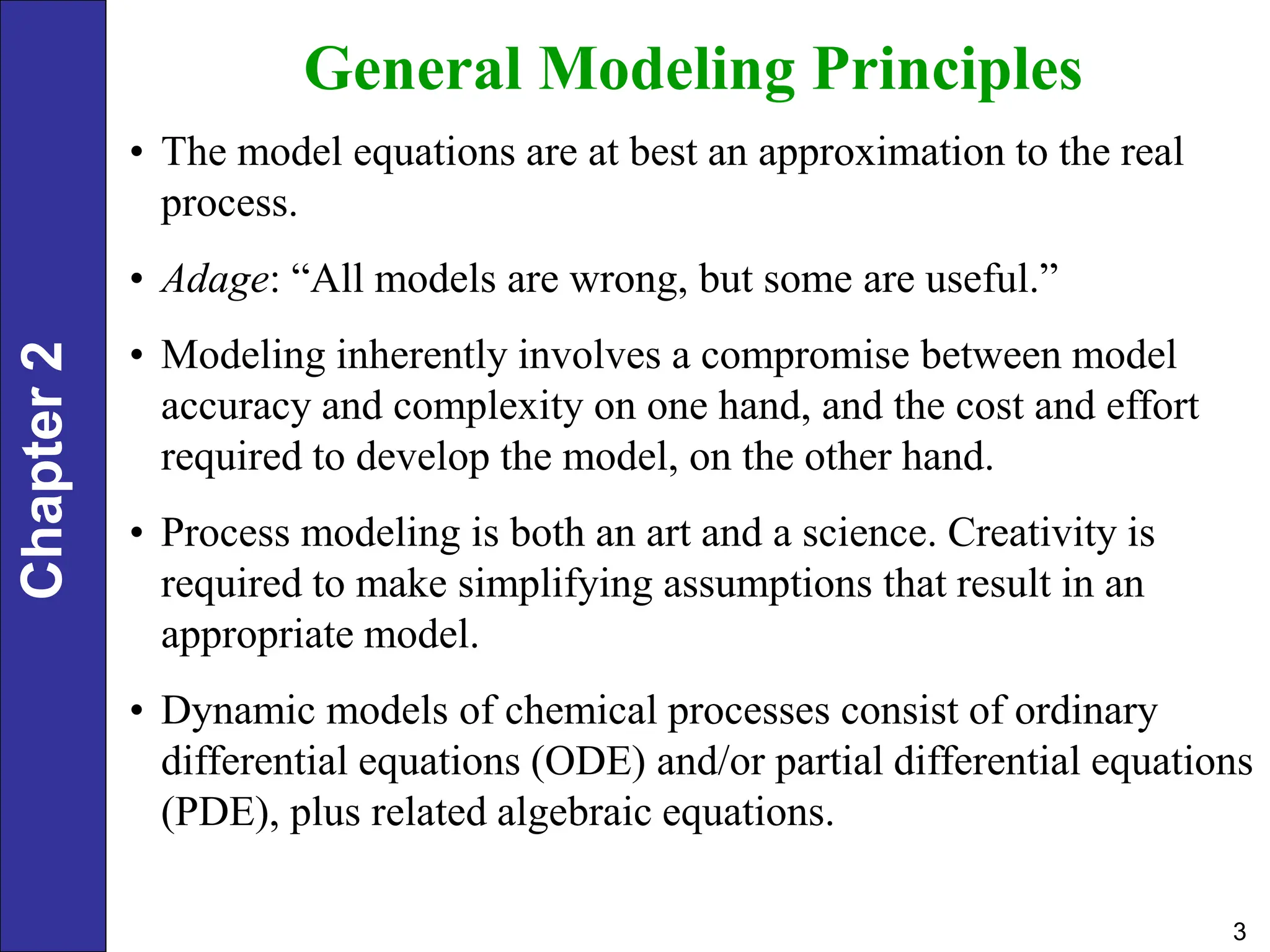 Chapter 2

General Modeling Principles

• The model equations are at best an approximation to the real process.

• Adage: “All models are wrong, but some are useful.”

• Modeling inherently involves a compromise between model accuracy and complexity on one hand, and the cost and effort required to develop the model, on the other hand.

• Process modeling is both an art and a science. Creativity is required to make simplifying assumptions that result in an appropriate model.

• Dynamic models of chemical processes consist of ordinary differential equations (ODE) and/or partial differential equations (PDE), plus related algebraic equations.

3